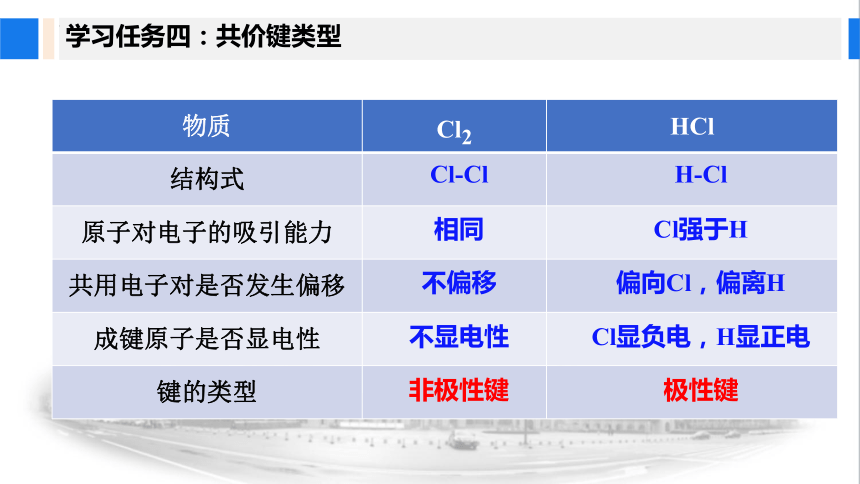 学习任务四：共价键类型

| 物质 | $Cl_2$ | HCl |
|---|---|---|
| 结构式 | Cl-Cl | H-Cl |
| 原子对电子的吸引能力 | 相同 | Cl强于H |
| 共用电子对是否发生偏移 | 不偏移 | 偏向Cl，偏离H |
| 成键原子是否显电性 | 不显电性 | Cl显负电，H显正电 |
| 键的类型 | 非极性键 | 极性键 |